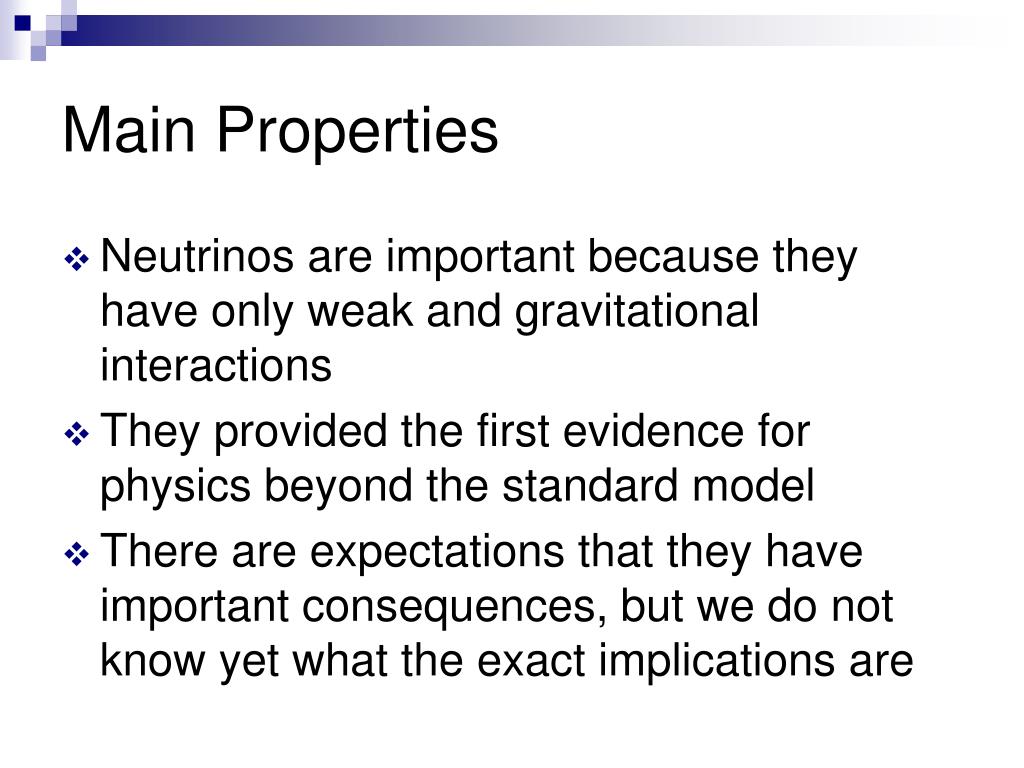 Main Properties

❖ Neutrinos are important because they have only weak and gravitational interactions

❖ They provided the first evidence for physics beyond the standard model

❖ There are expectations that they have important consequences, but we do not know yet what the exact implications are